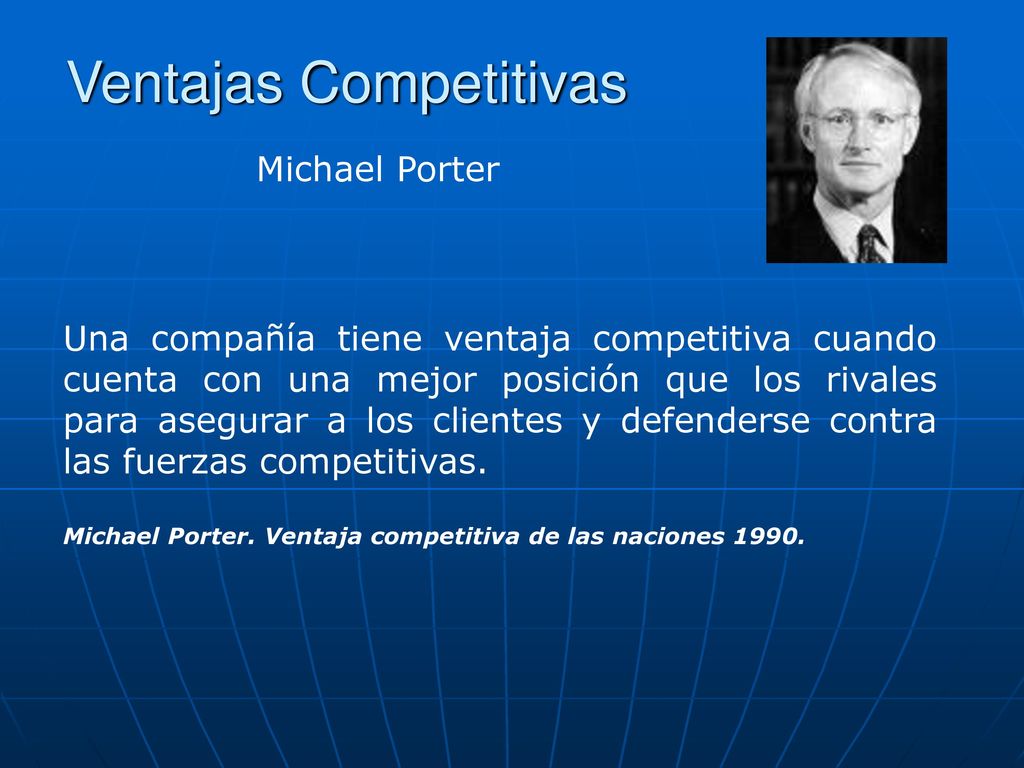 Ventajas Competitivas

Michael Porter

Una compañía tiene ventaja competitiva cuando cuenta con una mejor posición que los rivales para asegurar a los clientes y defenderse contra las fuerzas competitivas.

Michael Porter. Ventaja competitiva de las naciones 1990.